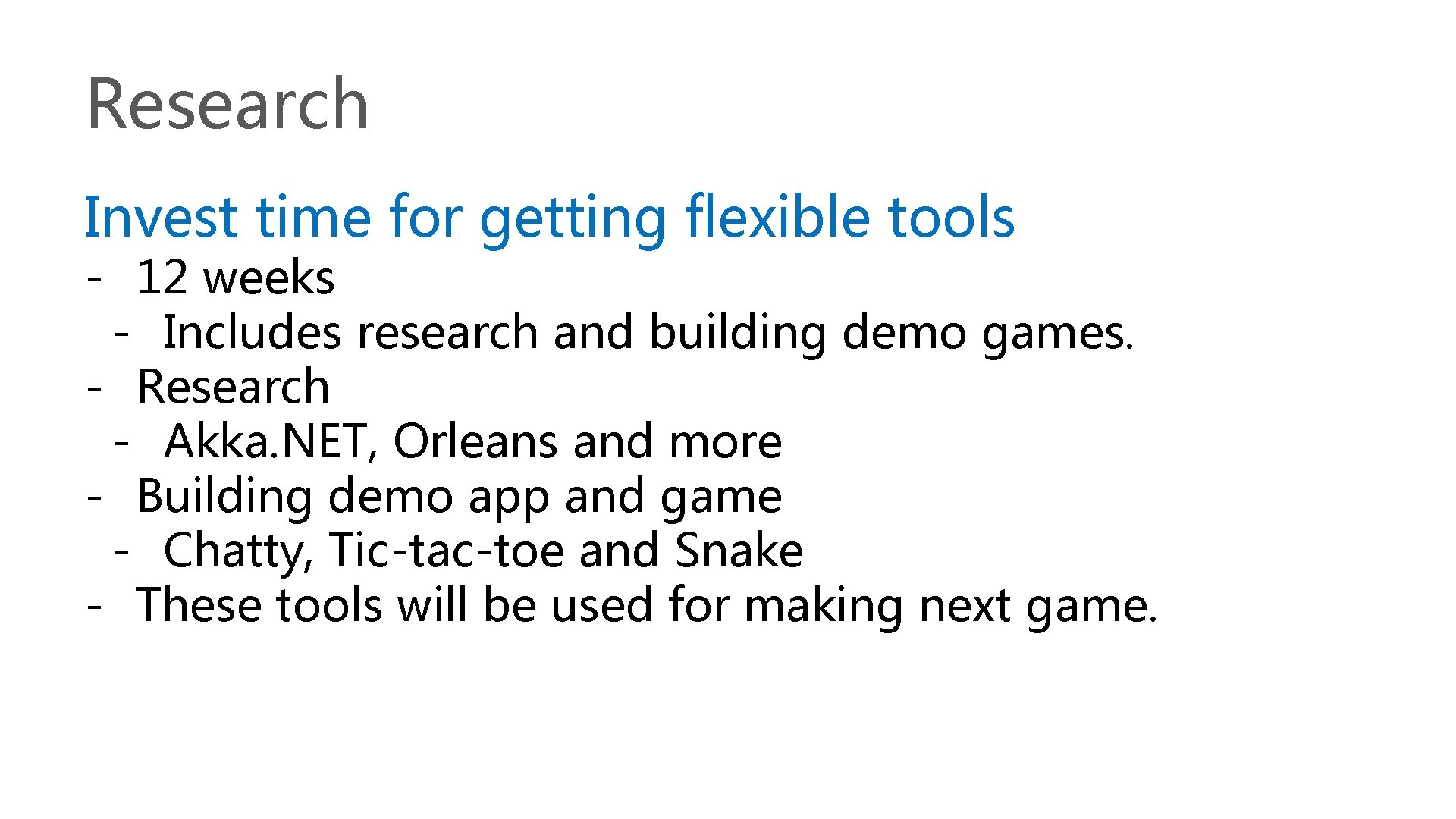 Research

Invest time for getting flexible tools

- 12 weeks
  - Includes research and building demo games.
- Research
  - Akka.NET, Orleans and more
- Building demo app and game
  - Chatty, Tic-tac-toe and Snake
- These tools will be used for making next game.